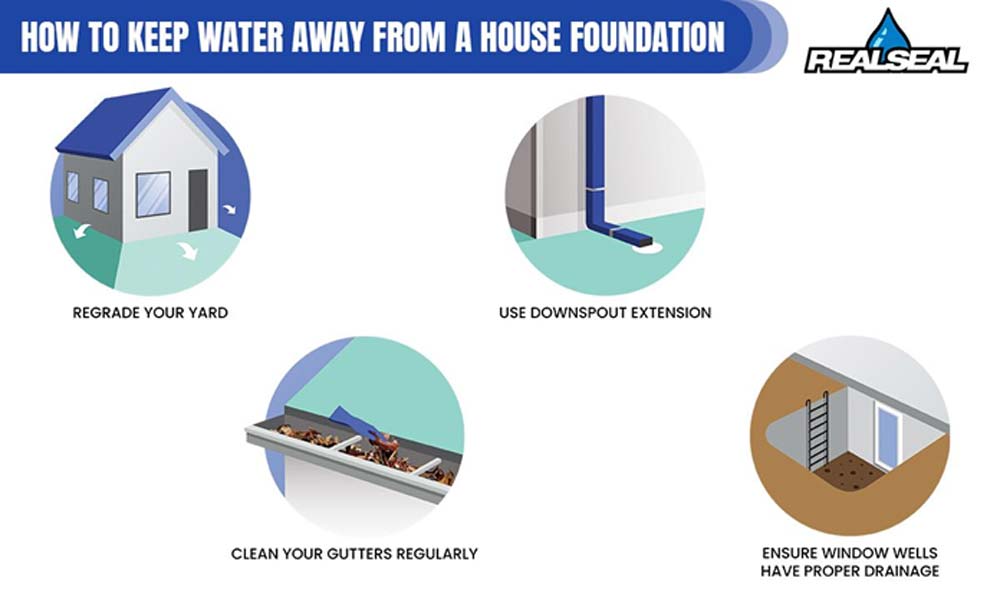 HOW TO KEEP WATER AWAY FROM A HOUSE FOUNDATION

REALSEAL

REGRADE YOUR YARD

USE DOWNSPOUT EXTENSION

CLEAN YOUR GUTTERS REGULARLY

ENSURE WINDOW WELLS HAVE PROPER DRAINAGE